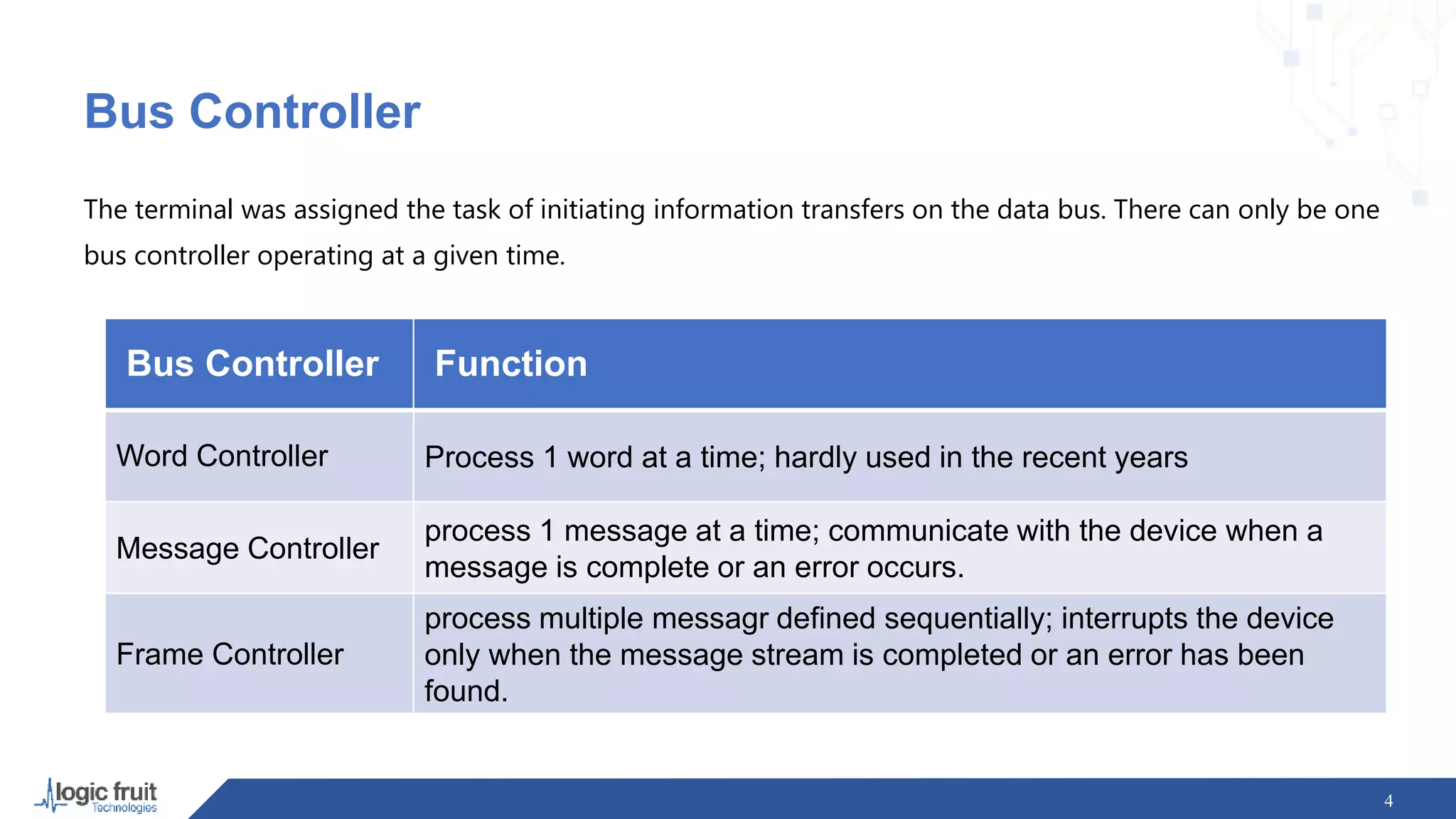 Bus Controller

The terminal was assigned the task of initiating information transfers on the data bus. There can only be one bus controller operating at a given time.

| Bus Controller | Function |
|---|---|
| Word Controller | Process 1 word at a time; hardly used in the recent years |
| Message Controller | process 1 message at a time; communicate with the device when a message is complete or an error occurs. |
| Frame Controller | process multiple messagr defined sequentially; interrupts the device only when the message stream is completed or an error has been found. |

logic fruit Technologies

4